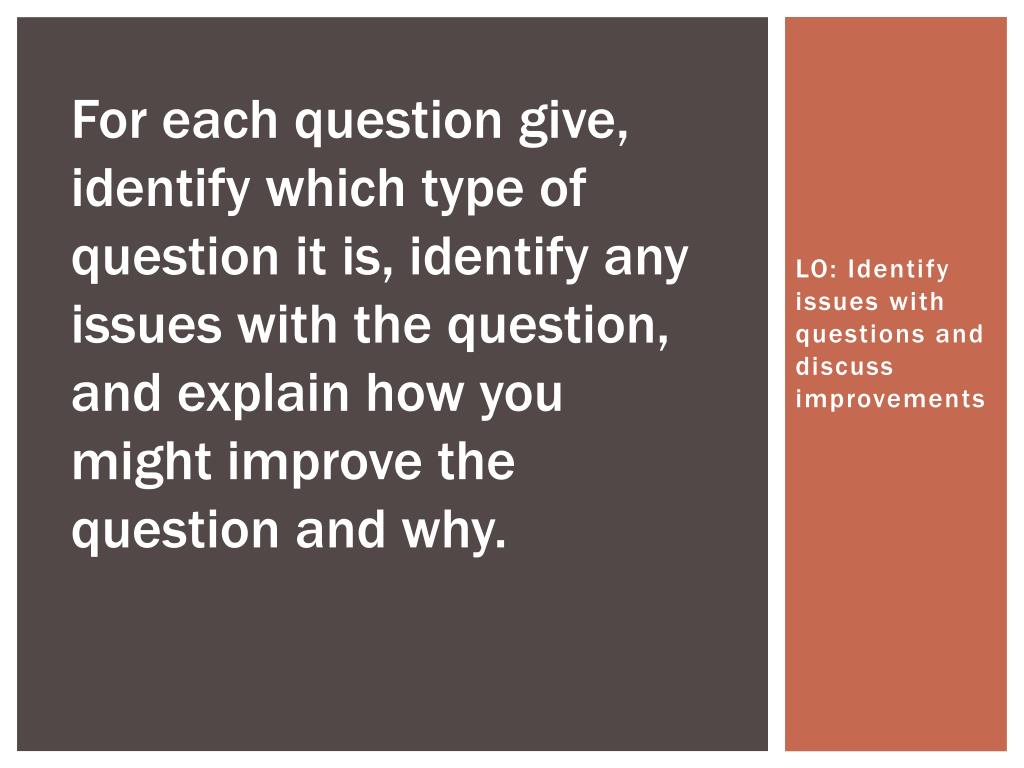 For each question give, identify which type of question it is, identify any issues with the question, and explain how you might improve the question and why.

LO: Identify issues with questions and discuss improvements